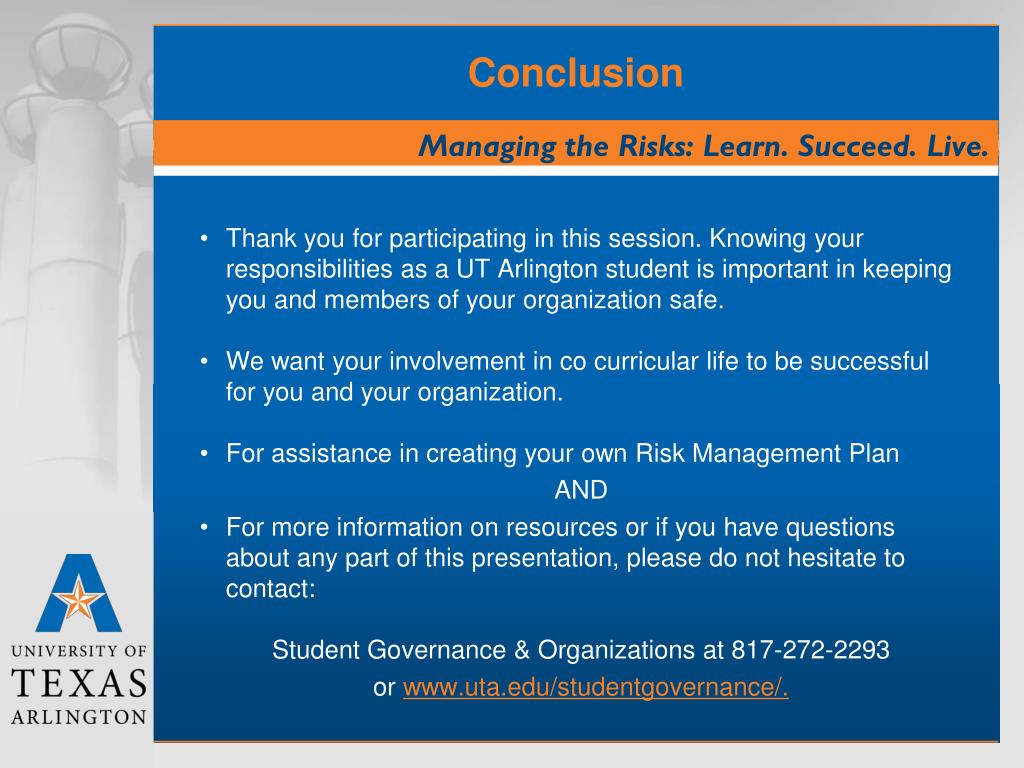 Conclusion

Managing the Risks: Learn. Succeed. Live.

• Thank you for participating in this session. Knowing your responsibilities as a UT Arlington student is important in keeping you and members of your organization safe.

• We want your involvement in co curricular life to be successful for you and your organization.

• For assistance in creating your own Risk Management Plan

AND

• For more information on resources or if you have questions about any part of this presentation, please do not hesitate to contact:

Student Governance & Organizations at 817-272-2293

or www.uta.edu/studentgovernance/.

UNIVERSITY OF TEXAS ARLINGTON